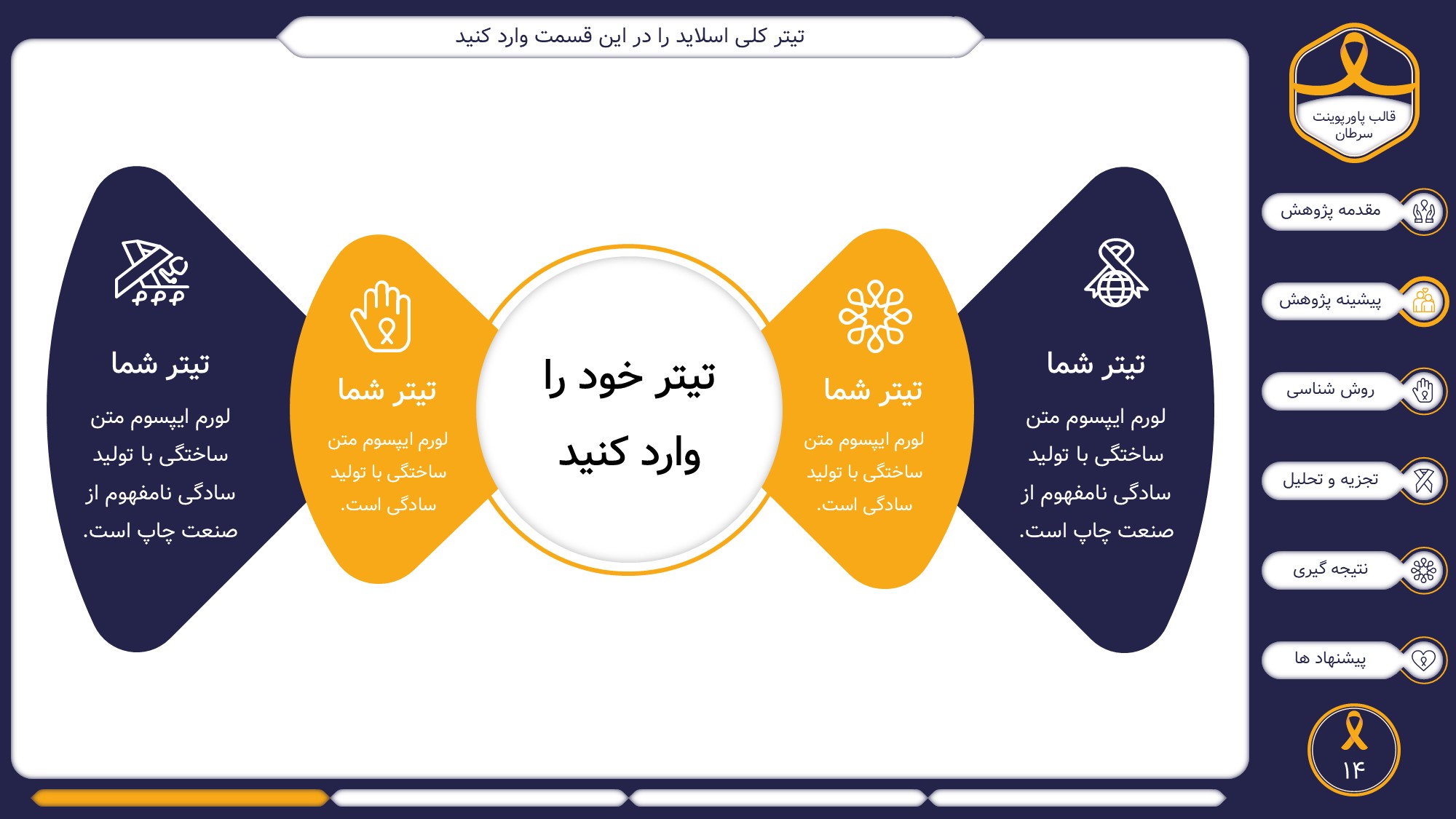 تیتر کلی اسلاید را در این قسمت وارد کنید

قالب پاورپوینت سرطان

مقدمه پژوهش

پیشینه پژوهش

روش شناسی

تجزیه و تحلیل

نتیجه گیری

پیشنهاد ها

۱۴

تیتر شما

لورم ایپسوم متن ساختگی با تولید سادگی نامفهوم از صنعت چاپ است.

تیتر شما

لورم ایپسوم متن ساختگی با تولید سادگی است.

تیتر خود را وارد کنید

تیتر شما

لورم ایپسوم متن ساختگی با تولید سادگی است.

تیتر شما

لورم ایپسوم متن ساختگی با تولید سادگی نامفهوم از صنعت چاپ است.